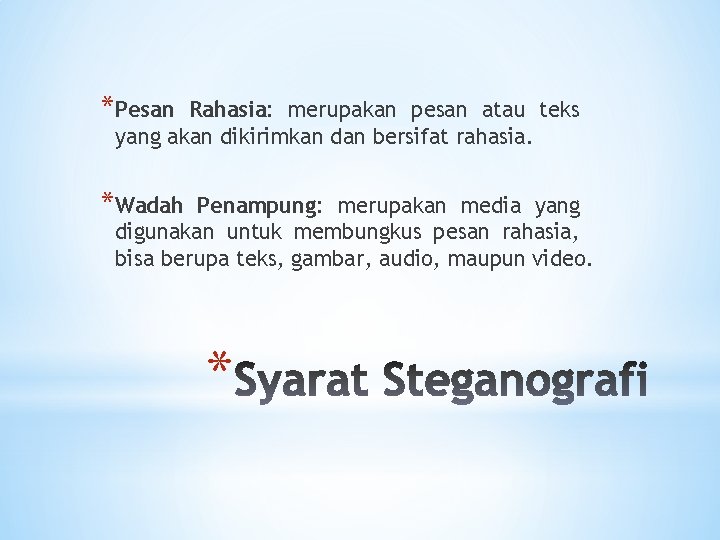 *Pesan Rahasia: merupakan pesan atau teks yang akan dikirimkan dan bersifat rahasia.

*Wadah Penampung: merupakan media yang digunakan untuk membungkus pesan rahasia, bisa berupa teks, gambar, audio, maupun video.

*Syarat Steganografi